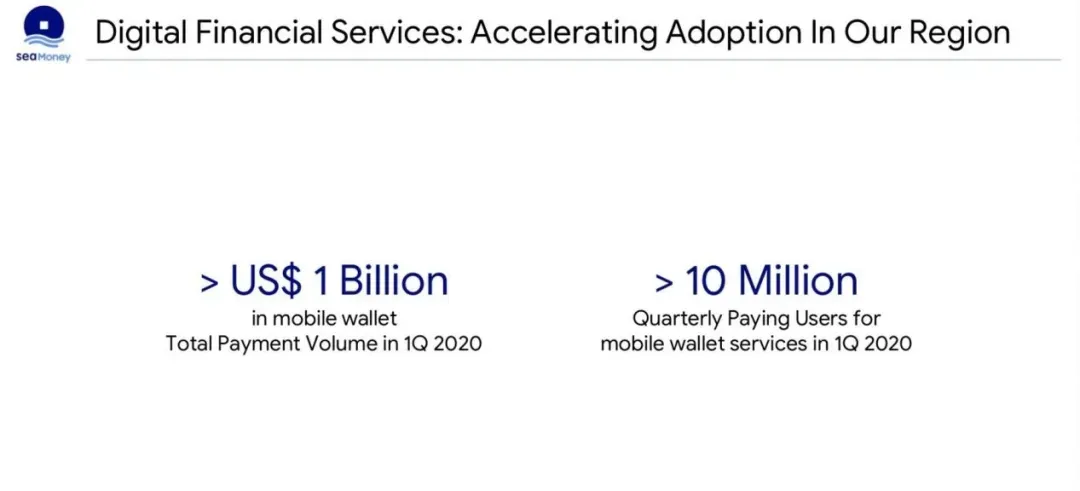 seaMoney

Digital Financial Services: Accelerating Adoption In Our Region

> US$ 1 Billion
in mobile wallet
Total Payment Volume in 1Q 2020

> 10 Million
Quarterly Paying Users for
mobile wallet services in 1Q 2020